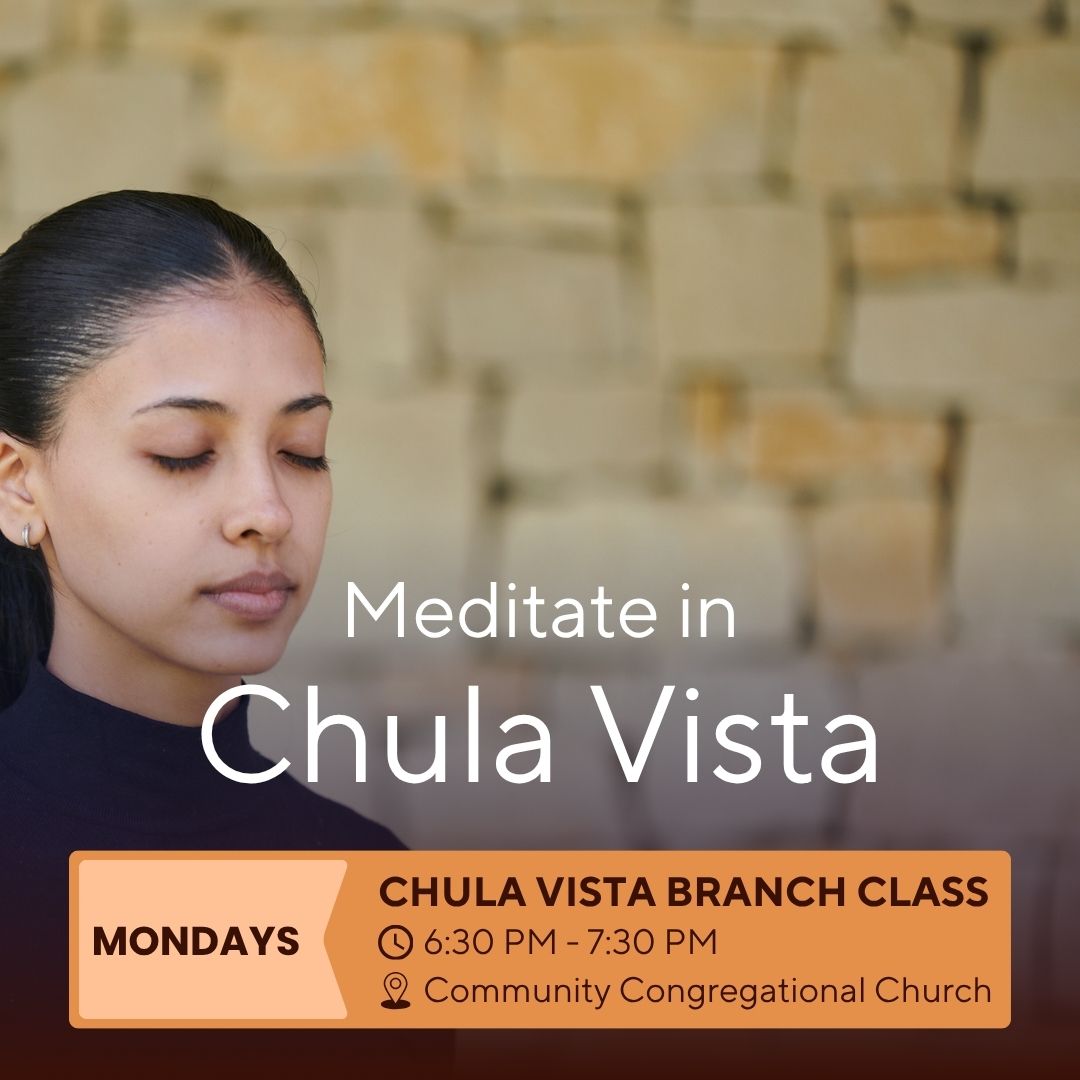 Meditate in
Chula Vista

MONDAYS

CHULA VISTA BRANCH CLASS
6:30 PM - 7:30 PM
Community Congregational Church